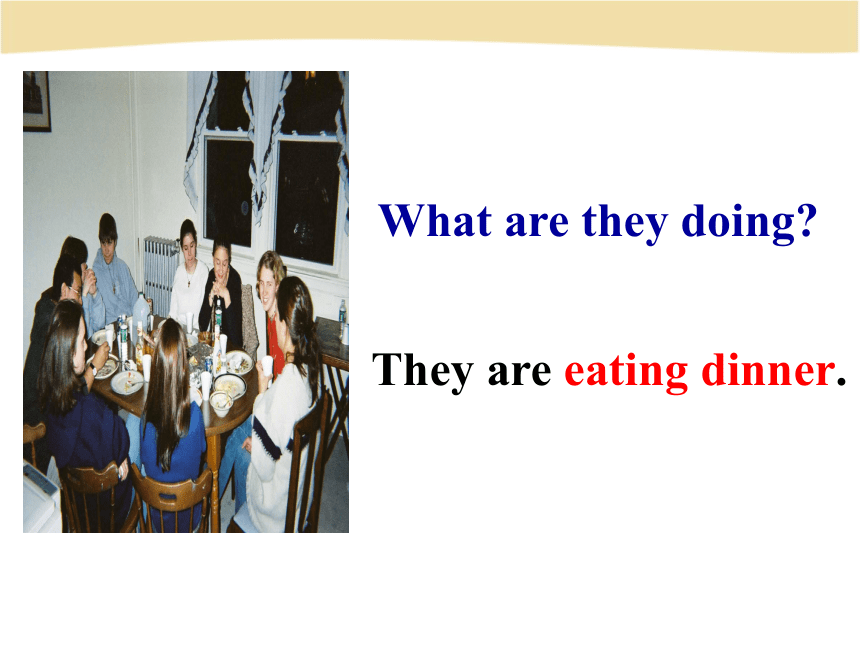 What are they doing?

They are eating dinner.